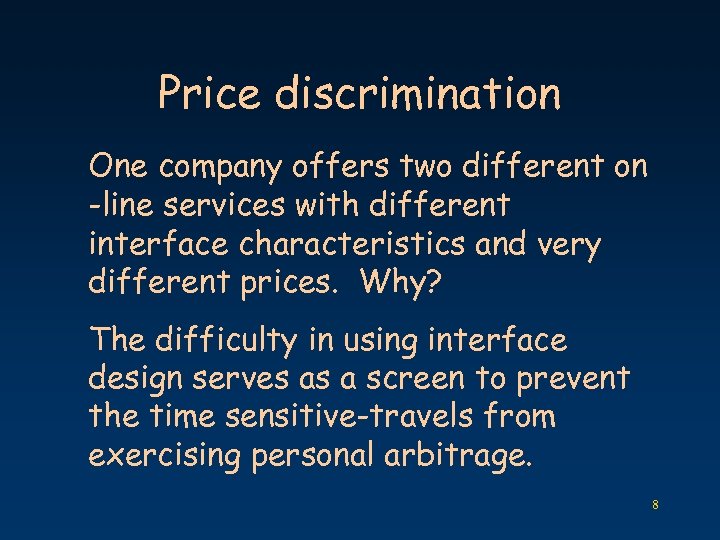 Price discrimination

One company offers two different on -line services with different interface characteristics and very different prices. Why?

The difficulty in using interface design serves as a screen to prevent the time sensitive-travels from exercising personal arbitrage.

8